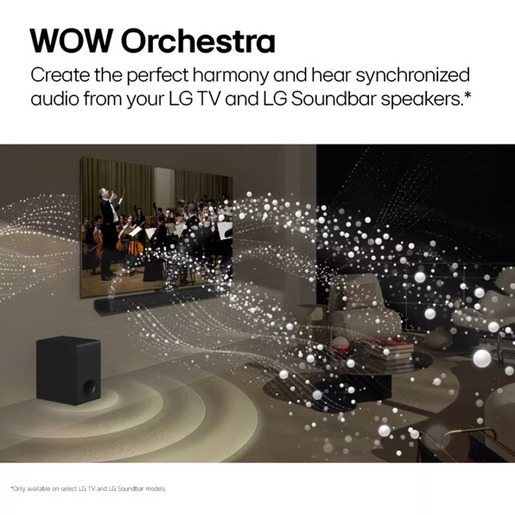 WOW Orchestra

Create the perfect harmony and hear synchronized audio from your LG TV and LG Soundbar speakers.*

*Only available on select LG TV and LG Soundbar models.